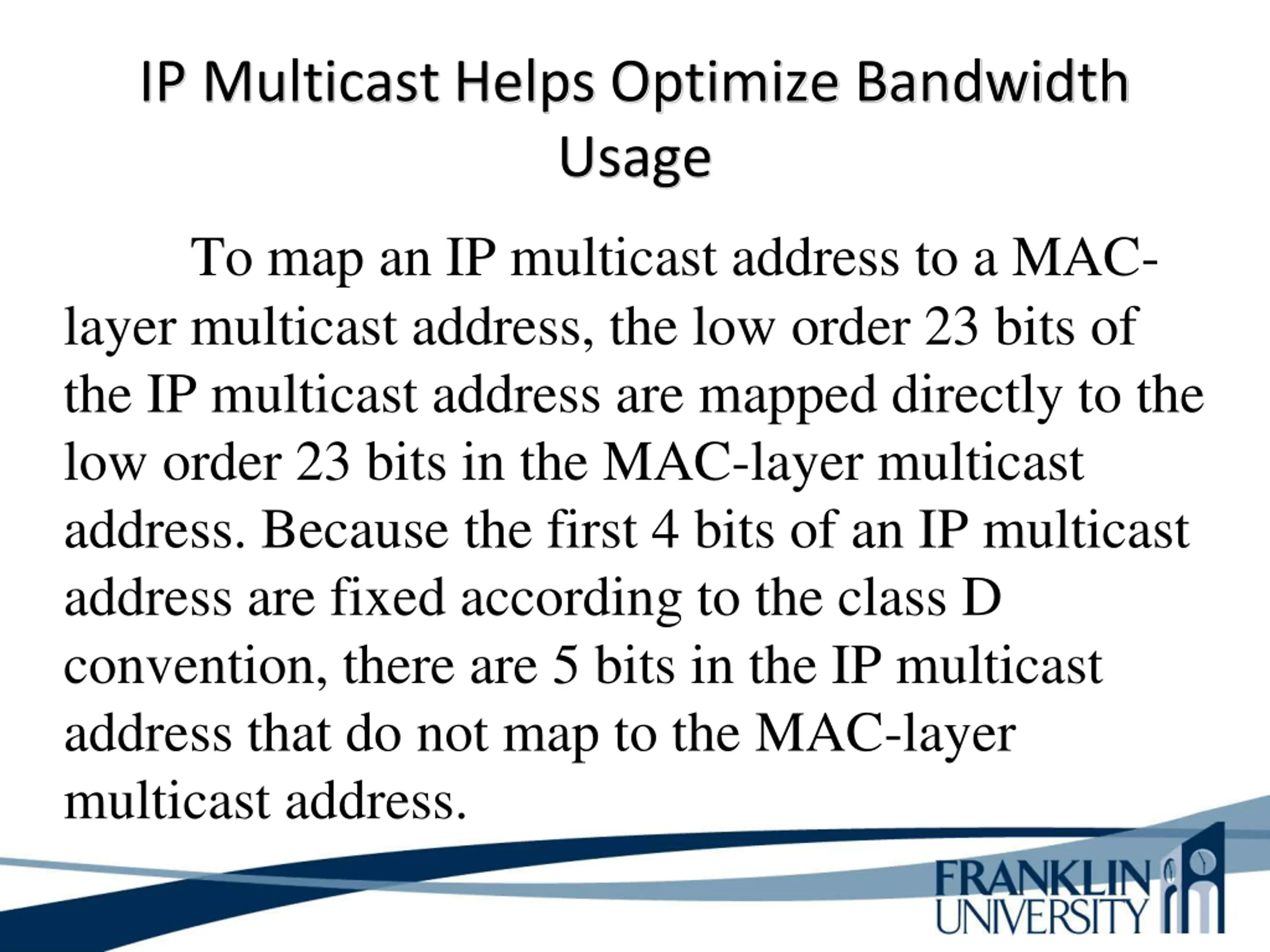 IP Multicast Helps Optimize Bandwidth Usage

To map an IP multicast address to a MAC-layer multicast address, the low order 23 bits of the IP multicast address are mapped directly to the low order 23 bits in the MAC-layer multicast address. Because the first 4 bits of an IP multicast address are fixed according to the class D convention, there are 5 bits in the IP multicast address that do not map to the MAC-layer multicast address.

FRANKLIN UNIVERSITY